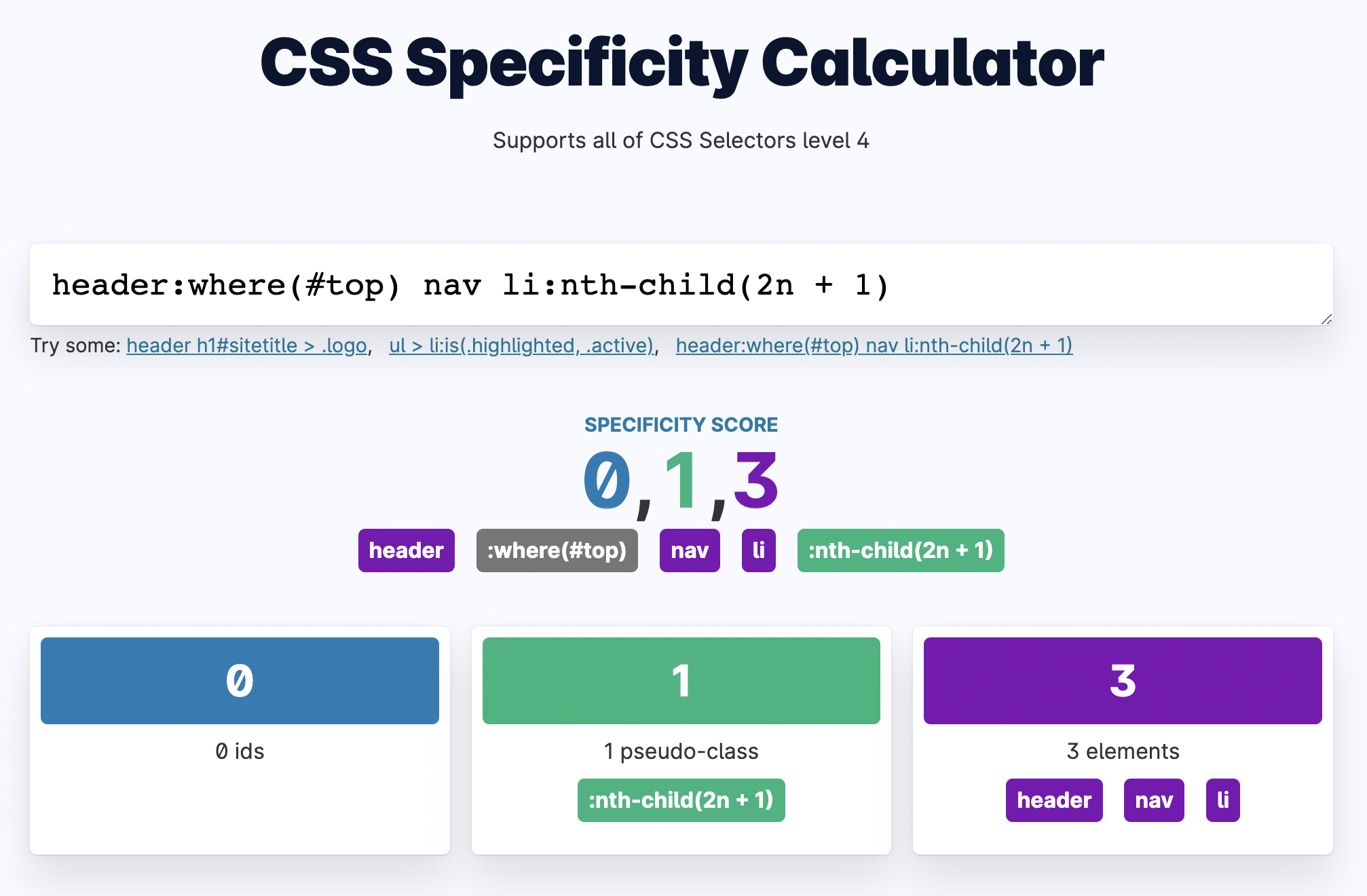 CSS Specificity Calculator

Supports all of CSS Selectors level 4

header:where(#top) nav li:nth-child(2n + 1)

Try some: header h1#sitetitle > .logo, ul > li:is(.highlighted, .active), header:where(#top) nav li:nth-child(2n + 1)

SPECIFICITY SCORE

0,1,3

header :where(#top) nav li :nth-child(2n + 1)

0

0 ids

1

1 pseudo-class

:nth-child(2n + 1)

3

3 elements

header nav li